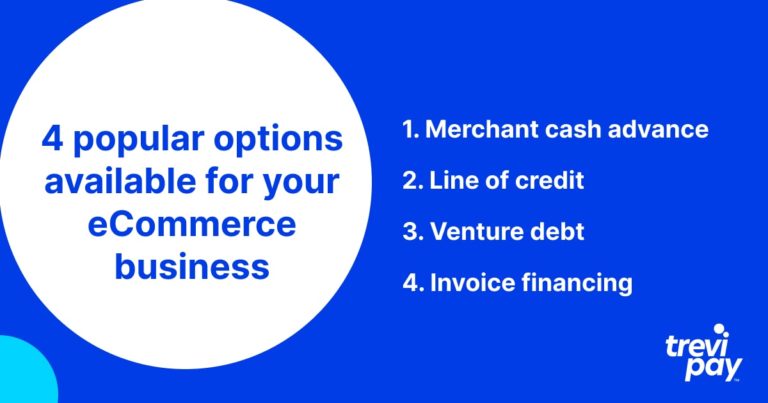 4 popular options available for your eCommerce business

1. Merchant cash advance

2. Line of credit

3. Venture debt

4. Invoice financing

trevi pay